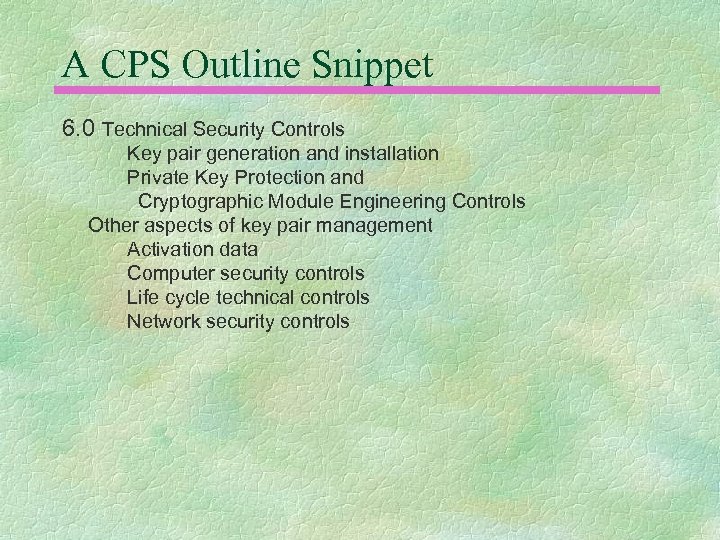 A CPS Outline Snippet

6.0 Technical Security Controls
Key pair generation and installation
Private Key Protection and Cryptographic Module Engineering Controls
Other aspects of key pair management
Activation data
Computer security controls
Life cycle technical controls
Network security controls